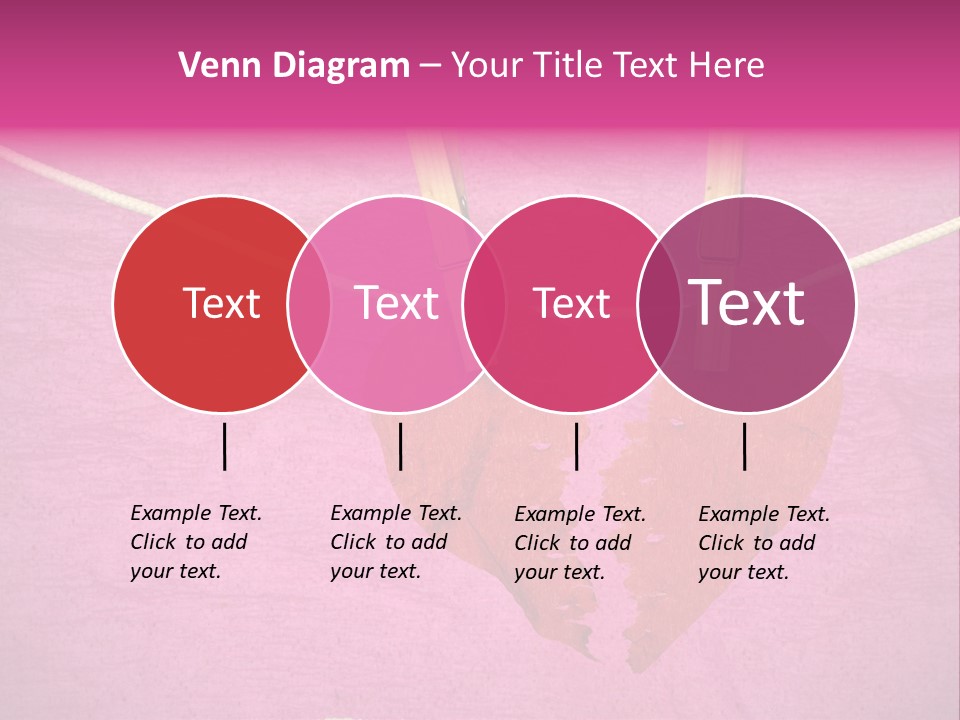 Venn Diagram – Your Title Text Here

Text

Text

Text

Text

Example Text.
Click to add
your text.

Example Text.
Click to add
your text.

Example Text.
Click to add
your text.

Example Text.
Click to add
your text.